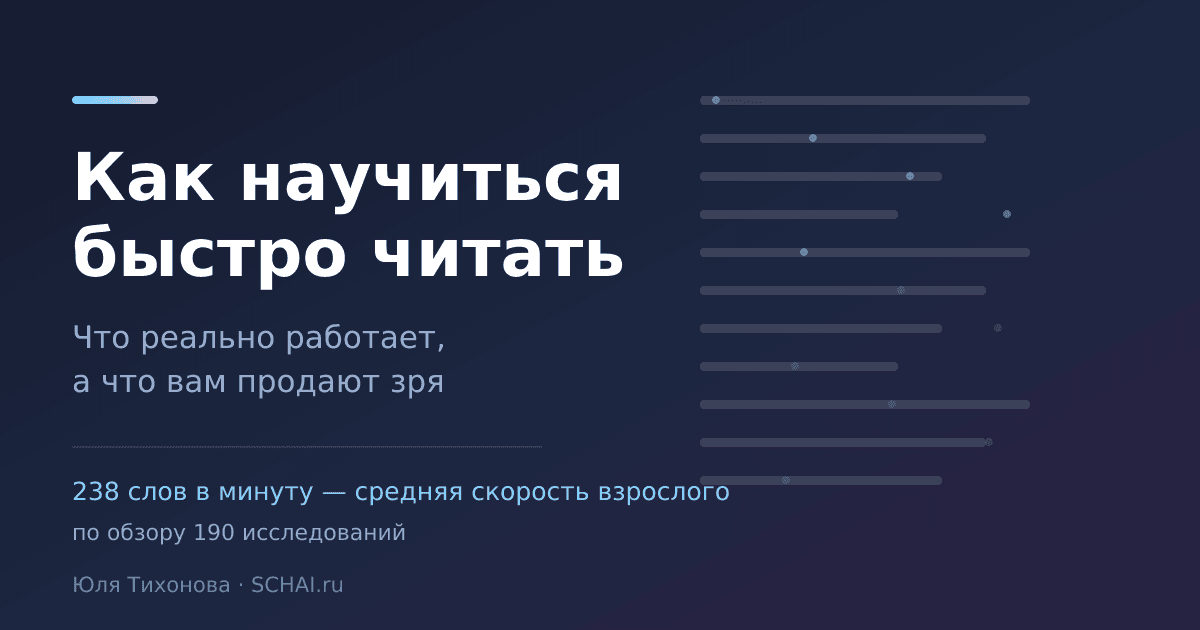 Как научиться быстро читать

Что реально работает, а что вам продают зря

238 слов в минуту — средняя скорость взрослого

по обзору 190 исследований

Юля Тихонова · SCHAI.ru